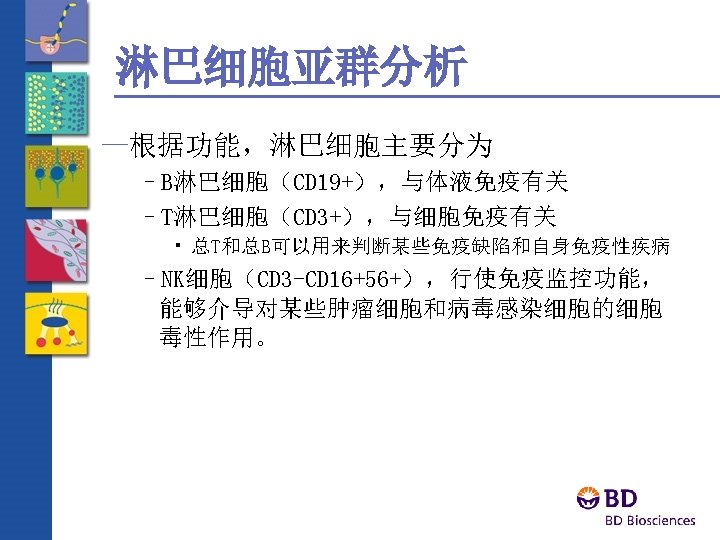 淋巴细胞亚群分析

—根据功能，淋巴细胞主要分为

– B淋巴细胞（CD19+），与体液免疫有关

– T淋巴细胞（CD3+），与细胞免疫有关

▪ 总T和总B可以用来判断某些免疫缺陷和自身免疫性疾病

– NK细胞（CD3-CD16+56+），行使免疫监控功能，能够介导对某些肿瘤细胞和病毒感染细胞的细胞毒性作用。

BD
BD Biosciences